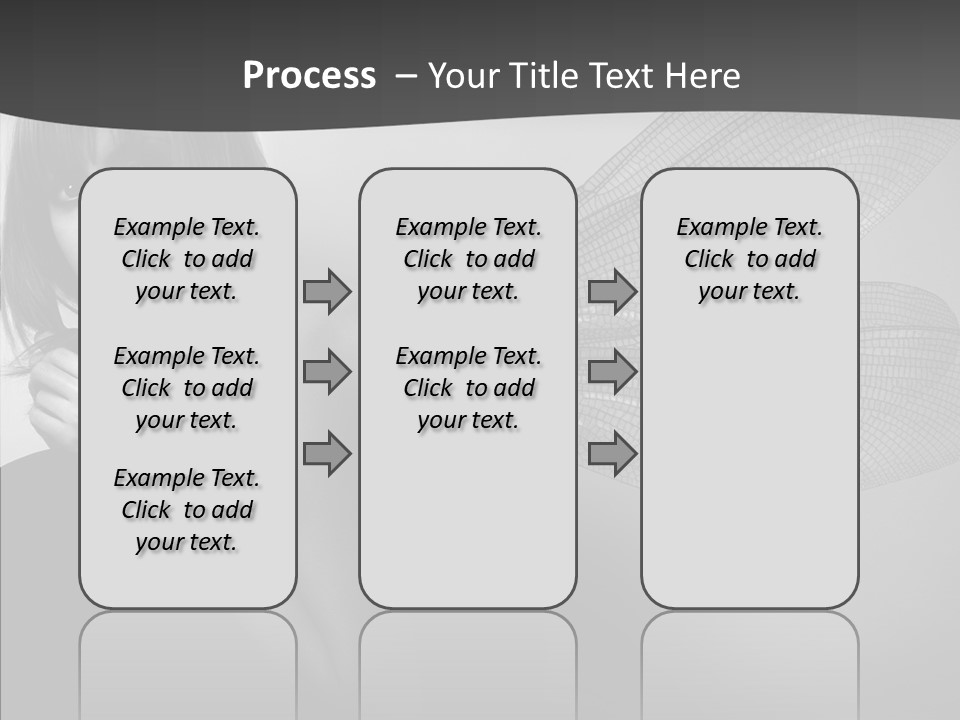 Process – Your Title Text Here

Example Text. Click to add your text.

Example Text. Click to add your text.

Example Text. Click to add your text.

Example Text. Click to add your text.

Example Text. Click to add your text.

Example Text. Click to add your text.